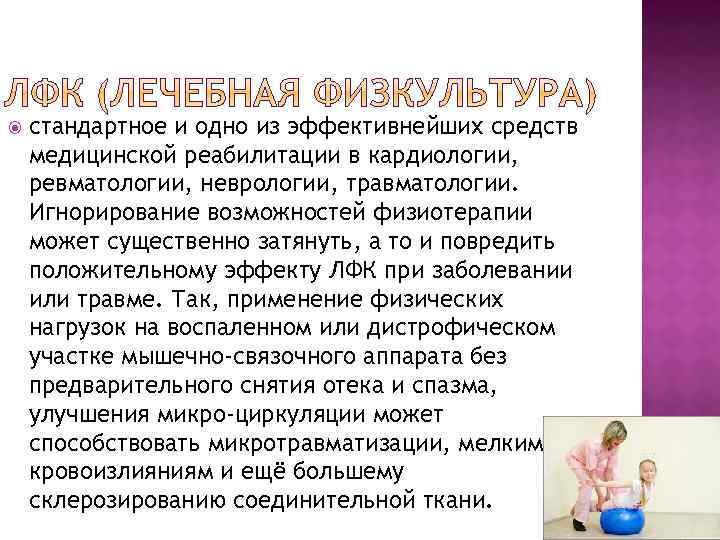 ЛФК (ЛЕЧЕБНАЯ ФИЗКУЛЬТУРА)

стандартное и одно из эффективнейших средств медицинской реабилитации в кардиологии, ревматологии, неврологии, травматологии. Игнорирование возможностей физиотерапии может существенно затянуть, а то и повредить положительному эффекту ЛФК при заболевании или травме. Так, применение физических нагрузок на воспаленном или дистрофическом участке мышечно-связочного аппарата без предварительного снятия отека и спазма, улучшения микро-циркуляции может способствовать микротравматизации, мелким кровоизлияниям и ещё большему склерозированию соединительной ткани.